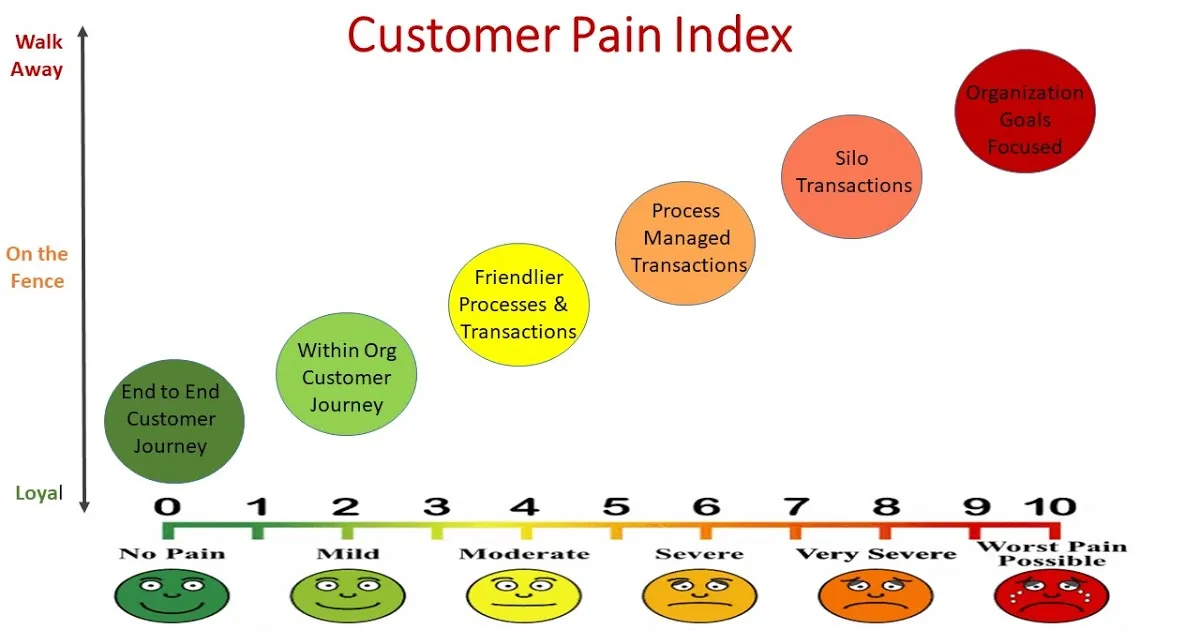 Customer Pain Index

Walk Away

On the Fence

Loyal

End to End Customer Journey

Within Org Customer Journey

Friendlier Processes & Transactions

Process Managed Transactions

Silo Transactions

Organization Goals Focused

0 1 2 3 4 5 6 7 8 9 10

No Pain

Mild

Moderate

Severe

Very Severe

Worst Pain Possible